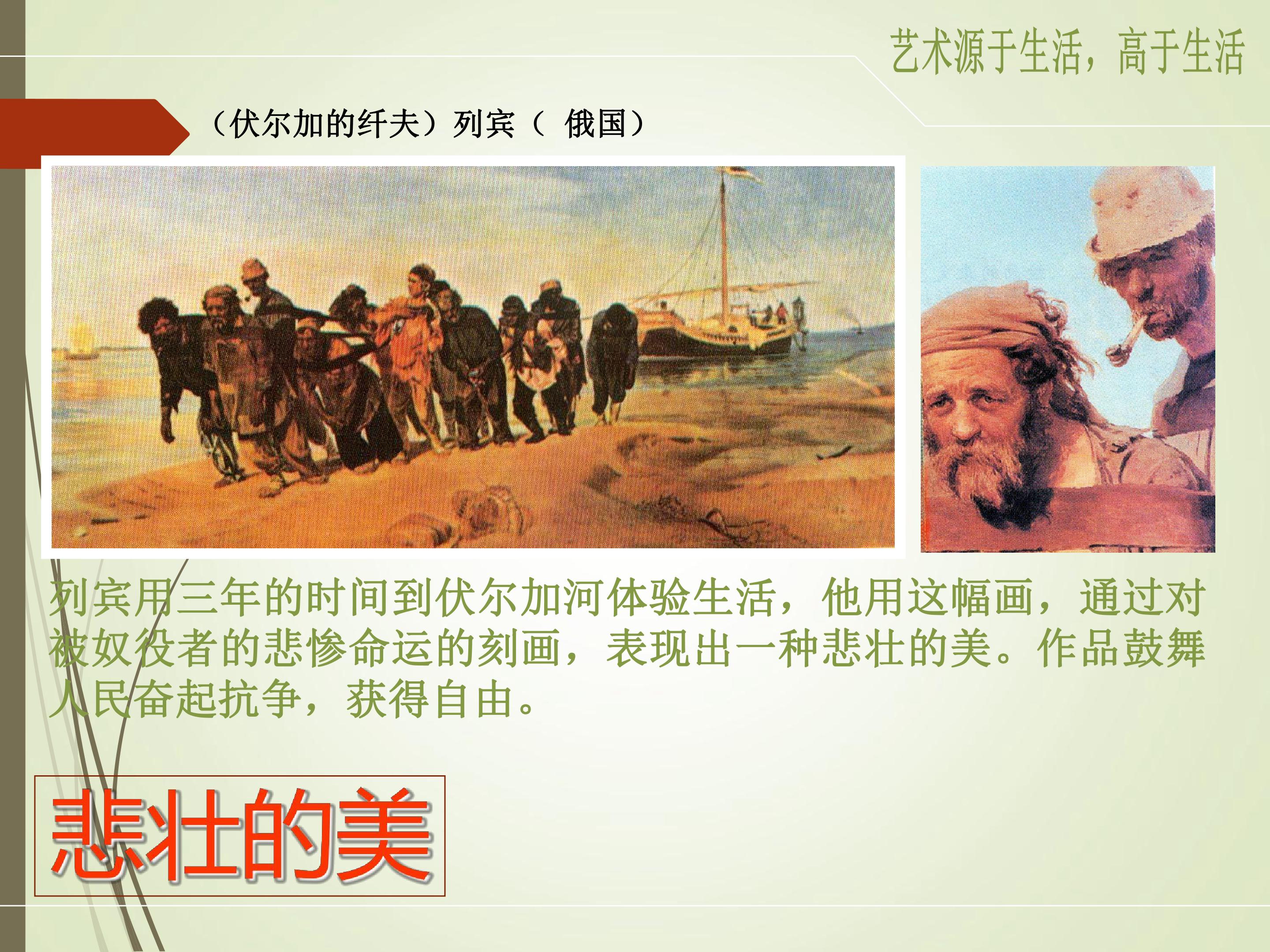 艺术源于生活，高于生活

（伏尔加的纤夫）列宾（ 俄国）

列宾用三年的时间到伏尔加河体验生活，他用这幅画，通过对被奴役者的悲惨命运的刻画，表现出一种悲壮的美。作品鼓舞人民奋起抗争，获得自由。

悲壮的美